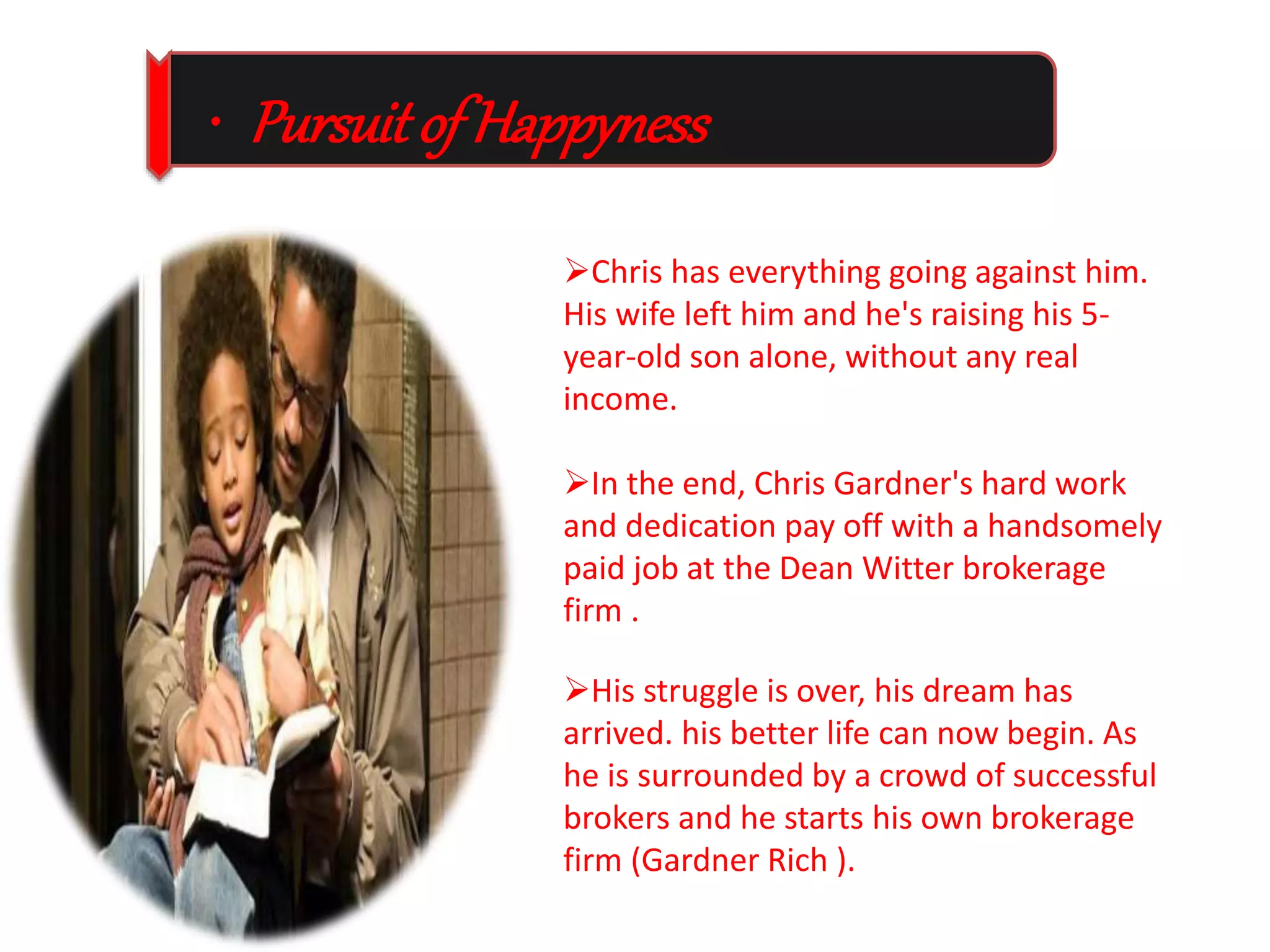 • Pursuit of Happyness

➢Chris has everything going against him. His wife left him and he's raising his 5-year-old son alone, without any real income.

➢In the end, Chris Gardner's hard work and dedication pay off with a handsomely paid job at the Dean Witter brokerage firm .

➢His struggle is over, his dream has arrived. his better life can now begin. As he is surrounded by a crowd of successful brokers and he starts his own brokerage firm (Gardner Rich ).